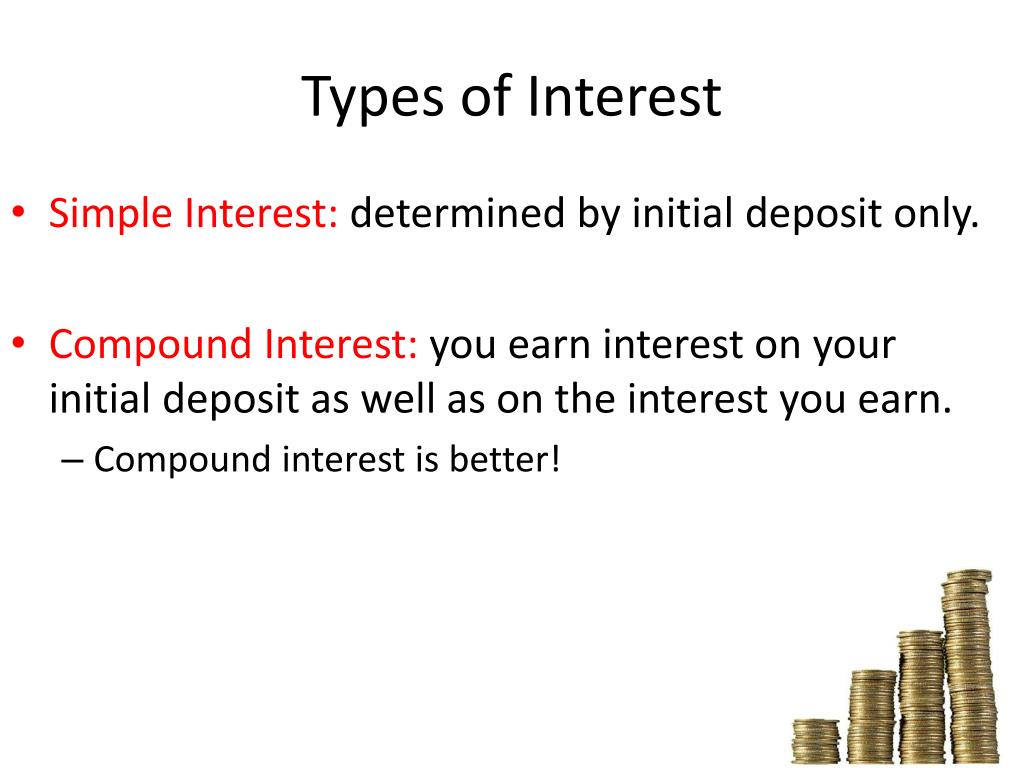 Types of Interest

• Simple Interest: determined by initial deposit only.

• Compound Interest: you earn interest on your initial deposit as well as on the interest you earn.

– Compound interest is better!